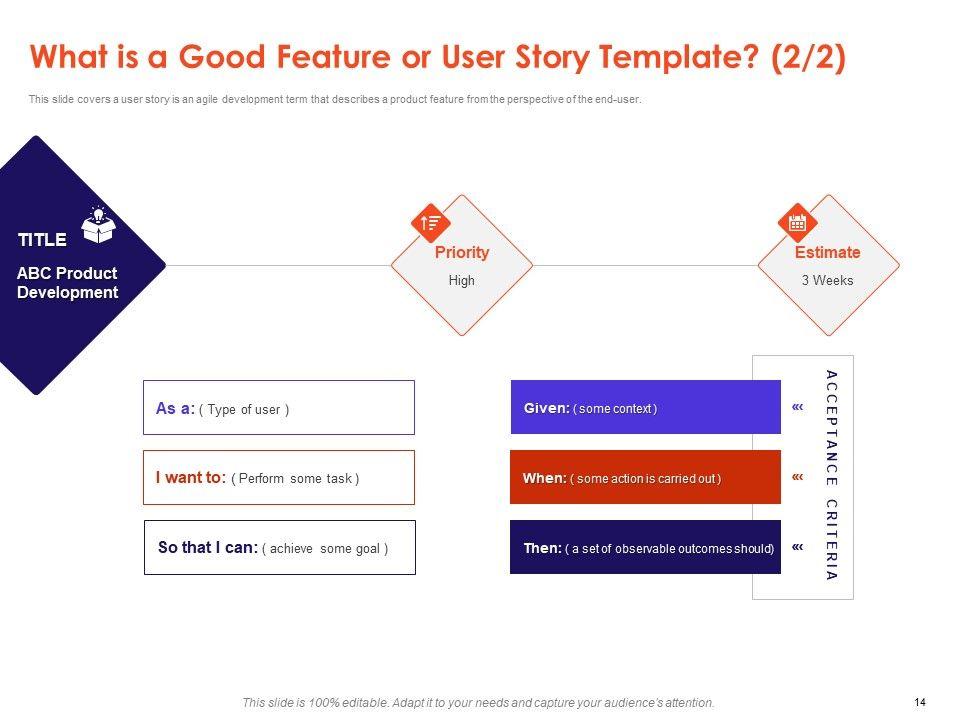 What is a Good Feature or User Story Template? (2/2)

This slide covers a user story is an agile development term that describes a product feature from the perspective of the end-user.

TITLE

ABC Product Development

Priority

High

Estimate

3 Weeks

As a: ( Type of user )

I want to: ( Perform some task )

So that I can: ( achieve some goal )

Given: ( some context )

When: ( some action is carried out )

Then: ( a set of observable outcomes should)

«

«

«

ACCEPTANCE CRITERIA

This slide is 100% editable. Adapt it to your needs and capture your audience's attention.

14